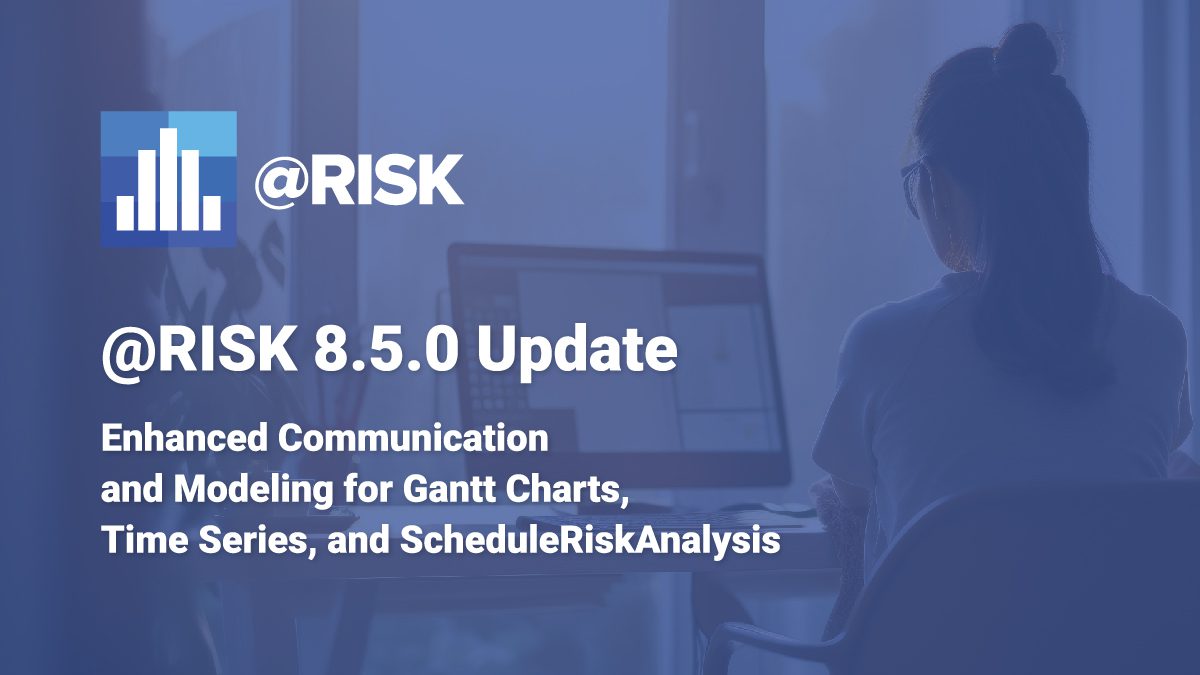 @RISK

@RISK 8.5.0 Update

Enhanced Communication and Modeling for Gantt Charts, Time Series, and ScheduleRiskAnalysis